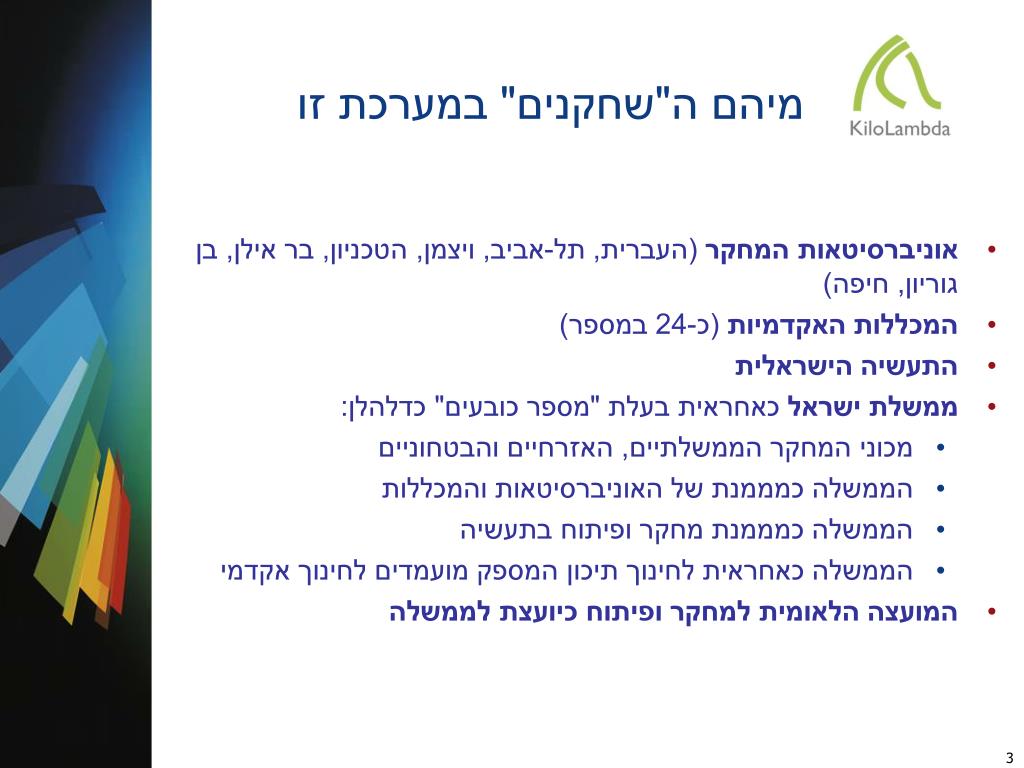 KiloLambda

מיהם ה"שחקנים" במערכת זו

• אוניברסיטאות המחקר (העברית, תל-אביב, ויצמן, הטכניון, בר אילן, בן גוריון, חיפה)
• המכללות האקדמיות (כ-24 במספר)
• התעשיה הישראלית
• ממשלת ישראל כאחראית בעלת "מספר כובעים" כדלהלן:
  • מכוני המחקר הממשלתיים, האזרחיים והבטחוניים
  • הממשלה כמממנת של האוניברסיטאות והמכללות
  • הממשלה כמממנת מחקר ופיתוח בתעשיה
  • הממשלה כאחראית לחינוך תיכון המספק מועמדים לחינוך אקדמי
• המועצה הלאומית למחקר ופיתוח כיועצת לממשלה

3